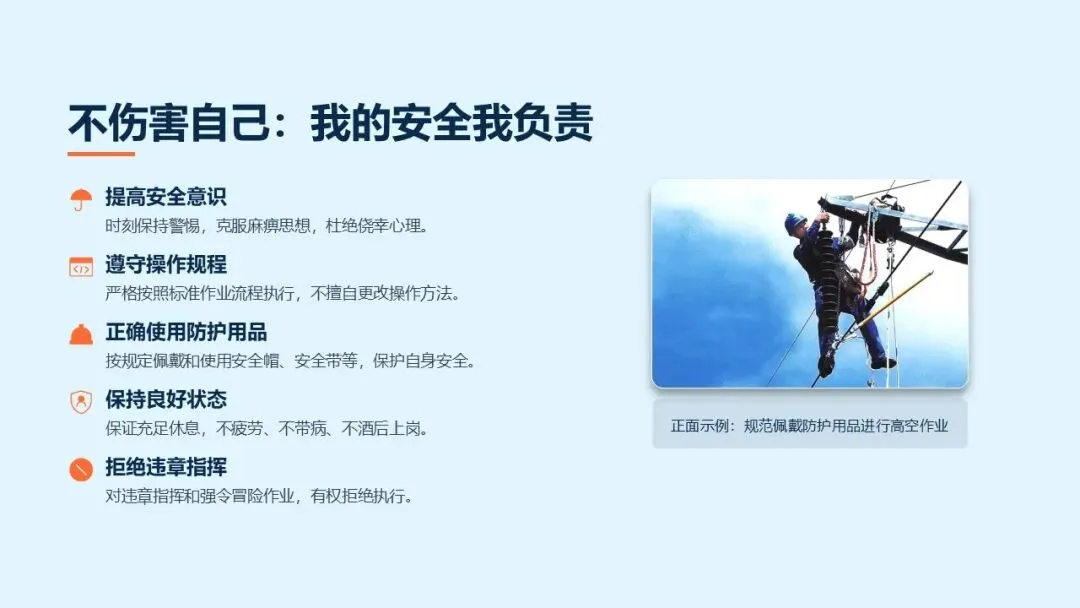 不伤害自己：我的安全我负责

提高安全意识
时刻保持警惕，克服麻痹思想，杜绝侥幸心理。

遵守操作规程
严格按照标准作业流程执行，不擅自更改操作方法。

正确使用防护用品
按规定佩戴和使用安全帽、安全带等，保护自身安全。

保持良好状态
保证充足休息，不疲劳、不带病、不酒后上岗。

拒绝违章指挥
对违章指挥和强令冒险作业，有权拒绝执行。

正面示例：规范佩戴防护用品进行高空作业